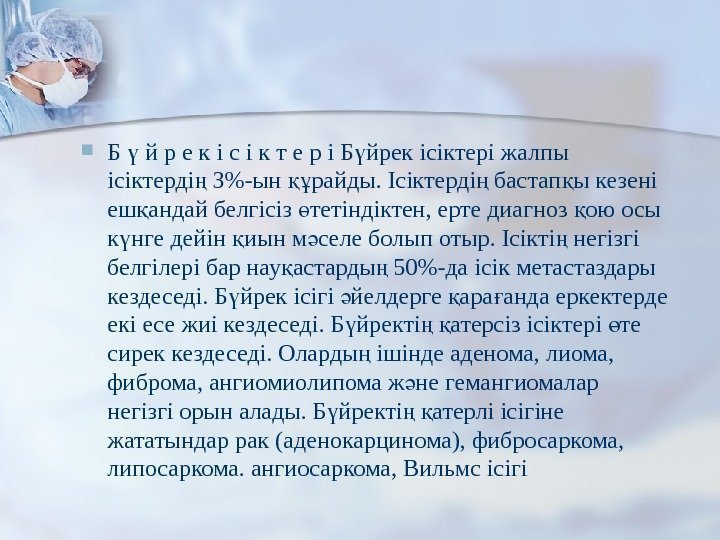 Б ү й р е к і с і к т е р і Бүйрек ісіктері жалпы ісіктердің 3%-ын құрайды. Ісіктердің бастапқы кезені ешқандай белгісіз өтетіндіктен, ерте диагноз қою осы күнге дейін қиын мәселе болып отыр. Ісіктің негізгі белгілері бар науқастардың 50%-да ісік метастаздары кездеседі. Бүйрек ісігі әйелдерге қарағанда еркектерде екі есе жиі кездеседі. Бүйректің қатерсіз ісіктері өте сирек кездеседі. Олардың ішінде аденома, лиома, фиброма, ангиомиолипома және гемангиомалар негізгі орын алады. Бүйректің қатерлі ісігіне жататындар рак (аденокарцинома), фибросаркома, липосаркома. ангиосаркома, Вильмс ісігі